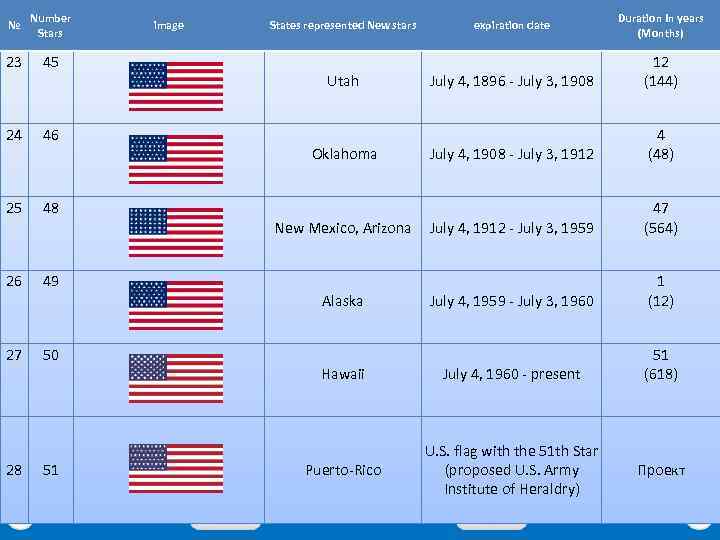 | № | Number Stars | Image | States represented New stars | expiration date | Duration in years (Months) |
|---|---|---|---|---|---|
| 23 | 45 | | Utah | July 4, 1896 - July 3, 1908 | 12 (144) |
| 24 | 46 | | Oklahoma | July 4, 1908 - July 3, 1912 | 4 (48) |
| 25 | 48 | | New Mexico, Arizona | July 4, 1912 - July 3, 1959 | 47 (564) |
| 26 | 49 | | Alaska | July 4, 1959 - July 3, 1960 | 1 (12) |
| 27 | 50 | | Hawaii | July 4, 1960 - present | 51 (618) |
| 28 | 51 | | Puerto-Rico | U.S. flag with the 51th Star (proposed U.S. Army Institute of Heraldry) | Проект |